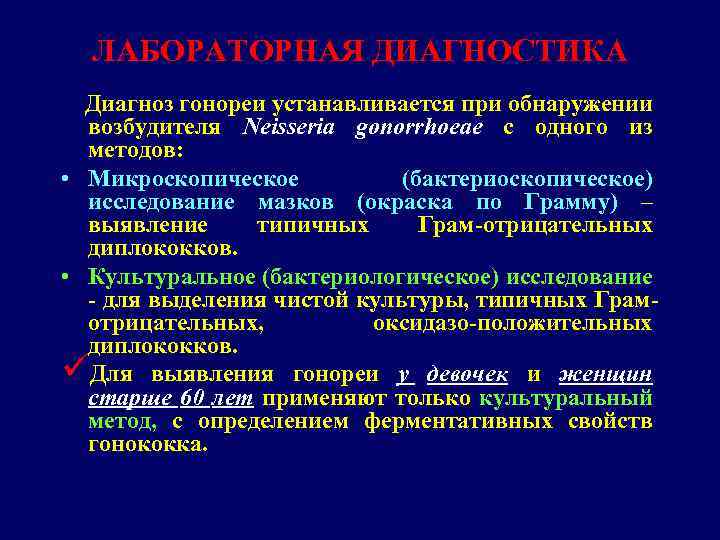 ЛАБОРАТОРНАЯ ДИАГНОСТИКА

Диагноз гонореи устанавливается при обнаружении возбудителя Neisseria gonorrhoeae с одного из методов:

• Микроскопическое (бактериоскопическое) исследование мазков (окраска по Грамму) – выявление типичных Грам-отрицательных диплококков.

• Культуральное (бактериологическое) исследование - для выделения чистой культуры, типичных Грам-отрицательных, оксидазо-положительных диплококков.

✓ Для выявления гонореи у девочек и женщин старше 60 лет применяют только культуральный метод, с определением ферментативных свойств гонококка.